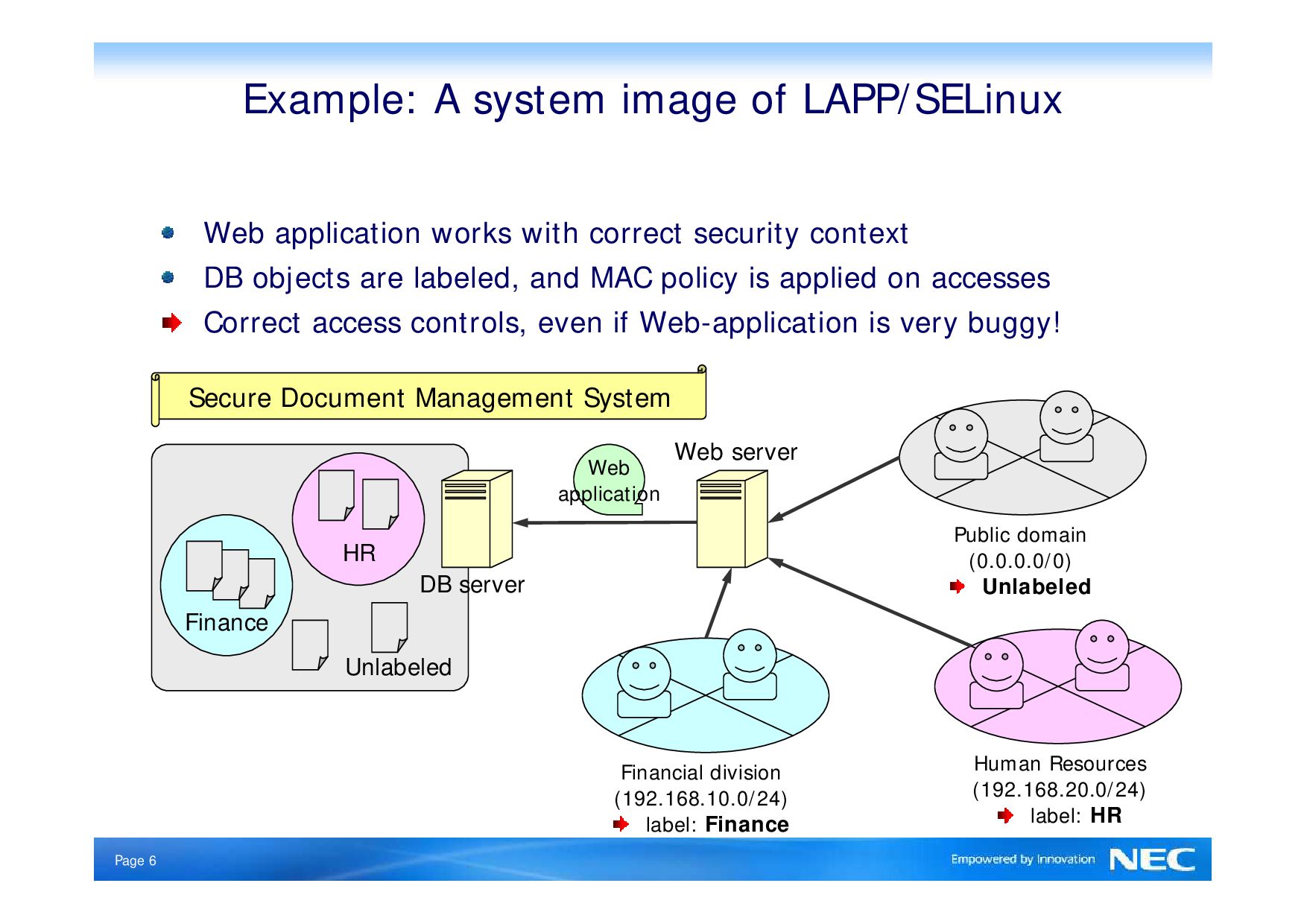 Example: A system image of LAPP/SELinux

Web application works with correct security context

DB objects are labeled, and MAC policy is applied on accesses

Correct access controls, even if Web-application is very buggy!

Secure Document Management System

HR

Finance

Unlabeled

DB server

Web application

Web server

Public domain (0.0.0.0/0)
Unlabeled

Financial division (192.168.10.0/24)
label: Finance

Human Resources (192.168.20.0/24)
label: HR

Page 6

Empowered by Innovation NEC